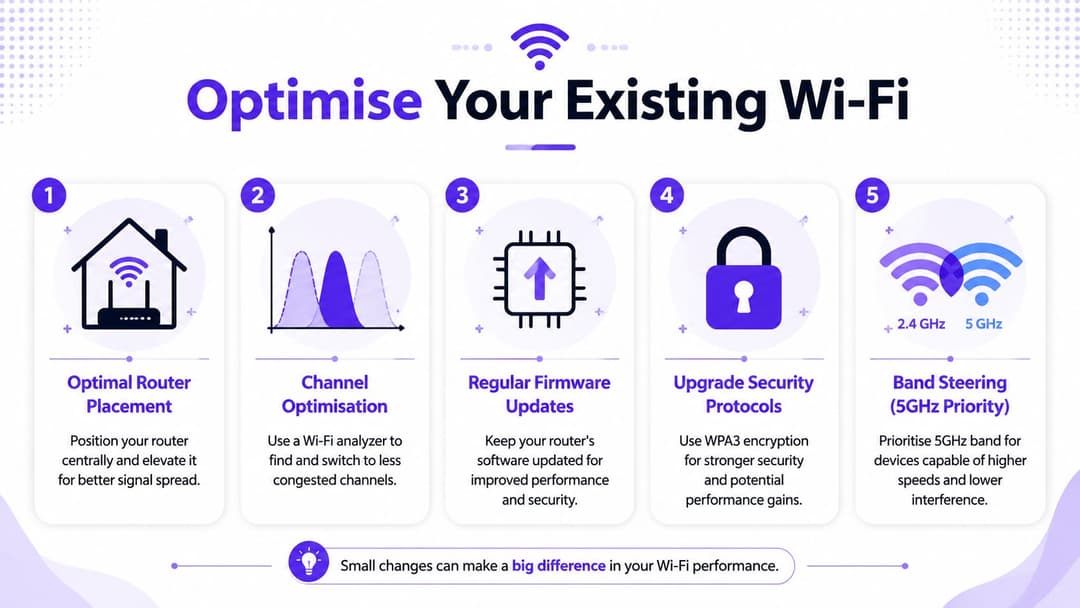 Optimise Your Existing Wi-Fi

1
Optimal Router Placement
Position your router centrally and elevate it for better signal spread.

2
Channel Optimisation
Use a Wi-Fi analyzer to find and switch to less congested channels.

3
Regular Firmware Updates
Keep your router's software updated for improved performance and security.

4
Upgrade Security Protocols
Use WPA3 encryption for stronger security and potential performance gains.

5
2.4 GHz
5 GHz
Band Steering (5GHz Priority)
Prioritise 5GHz band for devices capable of higher speeds and lower interference.

Small changes can make a big difference in your Wi-Fi performance.